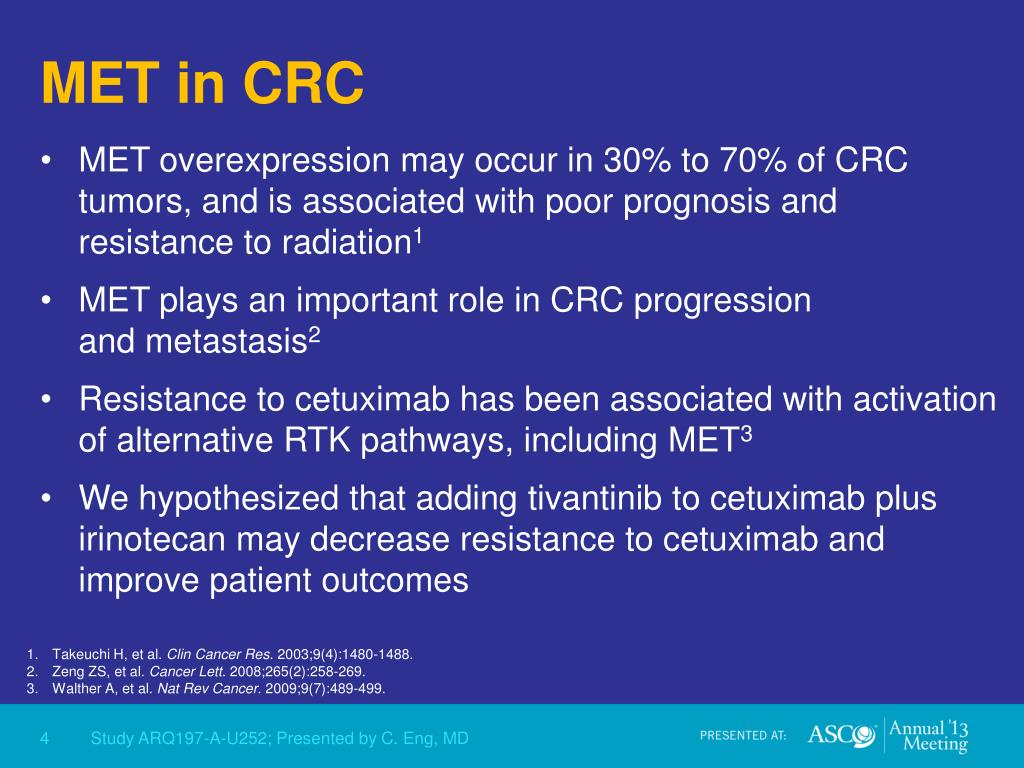 MET in CRC

• MET overexpression may occur in 30% to 70% of CRC tumors, and is associated with poor prognosis and resistance to radiation$^1$

• MET plays an important role in CRC progression and metastasis$^2$

• Resistance to cetuximab has been associated with activation of alternative RTK pathways, including MET$^3$

• We hypothesized that adding tivantinib to cetuximab plus irinotecan may decrease resistance to cetuximab and improve patient outcomes

1. Takeuchi H, et al. Clin Cancer Res. 2003;9(4):1480-1488.
2. Zeng ZS, et al. Cancer Lett. 2008;265(2):258-269.
3. Walther A, et al. Nat Rev Cancer. 2009;9(7):489-499.

4 Study ARQ197-A-U252; Presented by C. Eng, MD

PRESENTED AT: ASCO Annual '13 Meeting